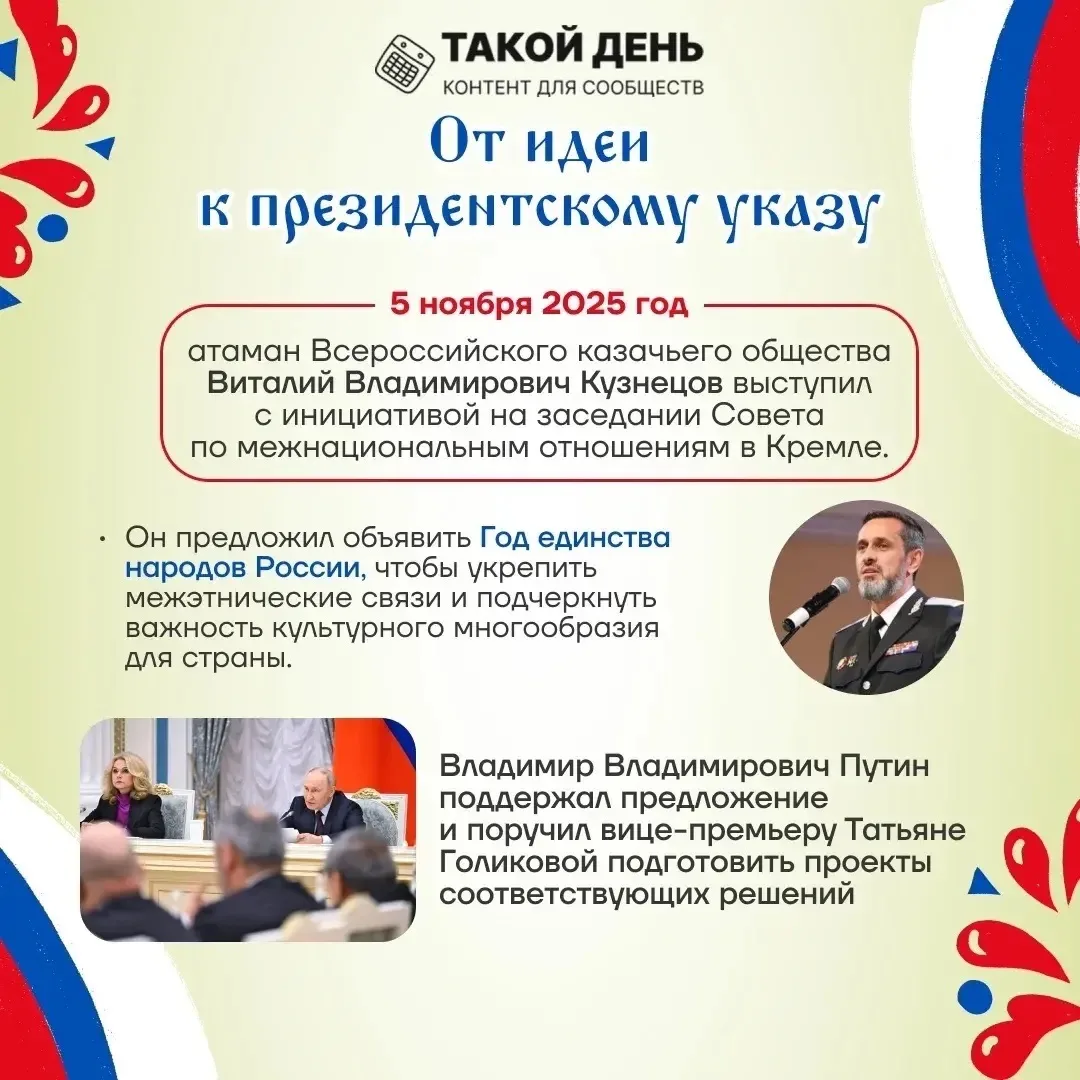 ТАКОЙ ДЕНЬ
КОНТЕНТ ДЛЯ СООБЩЕСТВ

От идеи к президентскому указу

5 ноября 2025 год

атаман Всероссийского казачьего общества Виталий Владимирович Кузнецов выступил с инициативой на заседании Совета по межнациональным отношениям в Кремле.

• Он предложил объявить Год единства народов России, чтобы укрепить межэтнические связи и подчеркнуть важность культурного многообразия для страны.

Владимир Владимирович Путин поддержал предложение и поручил вице-премьеру Татьяне Голиковой подготовить проекты соответствующих решений